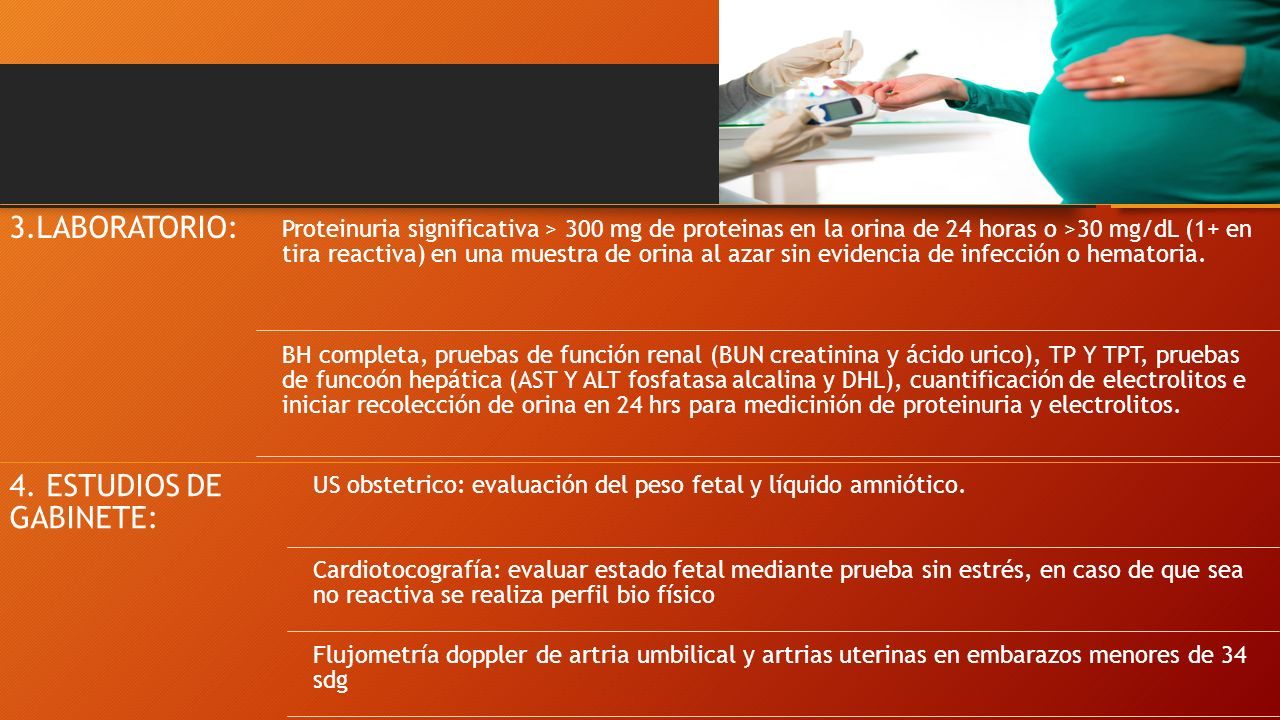 3.LABORATORIO:

Proteinuria significativa > 300 mg de proteinas en la orina de 24 horas o >30 mg/dL (1+ en tira reactiva) en una muestra de orina al azar sin evidencia de infección o hematoria.

BH completa, pruebas de función renal (BUN creatinina y ácido urico), TP Y TPT, pruebas de funcoón hepática (AST Y ALT fosfatasa alcalina y DHL), cuantificación de electrolitos e iniciar recolección de orina en 24 hrs para medicinión de proteinuria y electrolitos.

4. ESTUDIOS DE GABINETE:

US obstetrico: evaluación del peso fetal y líquido amniótico.

Cardiotocografía: evaluar estado fetal mediante prueba sin estrés, en caso de que sea no reactiva se realiza perfil bio físico

Flujometría doppler de artria umbilical y artrias uterinas en embarazos menores de 34 sdg